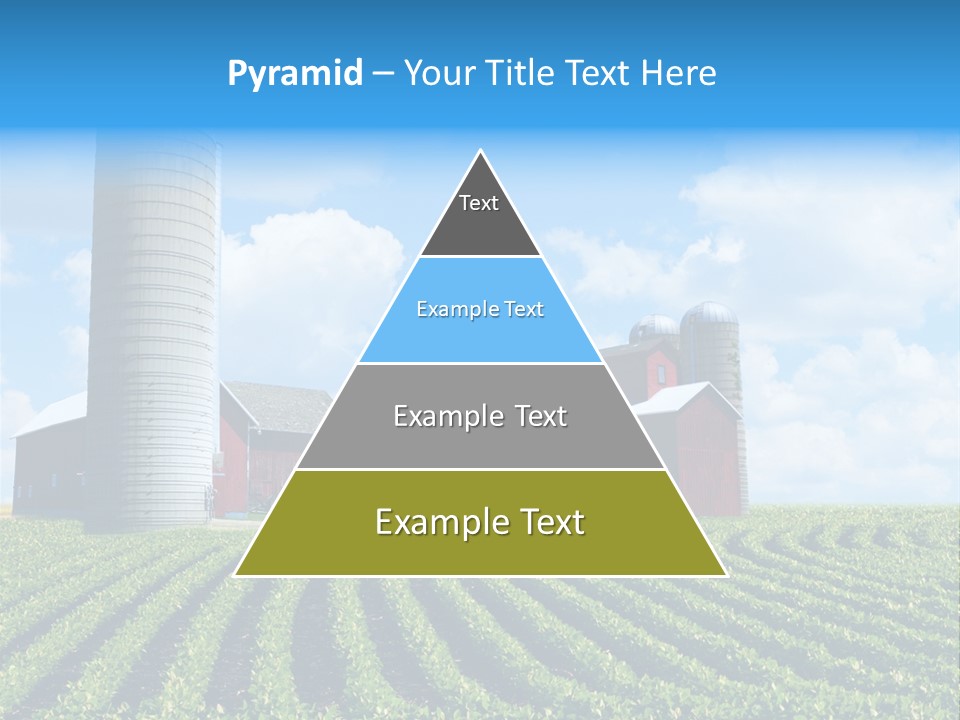 Pyramid – Your Title Text Here

Text

Example Text

Example Text

Example Text